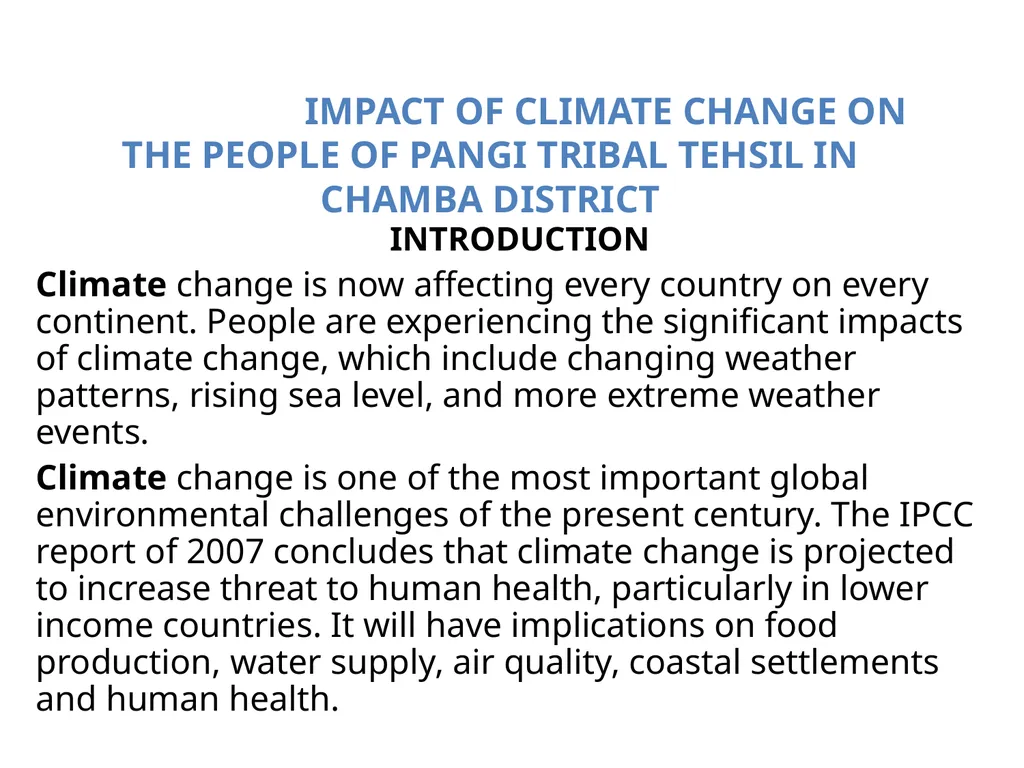 IMPACT OF CLIMATE CHANGE ON THE PEOPLE OF PANGI TRIBAL TEHSIL IN CHAMBA DISTRICT

INTRODUCTION

Climate change is now affecting every country on every continent. People are experiencing the significant impacts of climate change, which include changing weather patterns, rising sea level, and more extreme weather events.

Climate change is one of the most important global environmental challenges of the present century. The IPCC report of 2007 concludes that climate change is projected to increase threat to human health, particularly in lower income countries. It will have implications on food production, water supply, air quality, coastal settlements and human health.